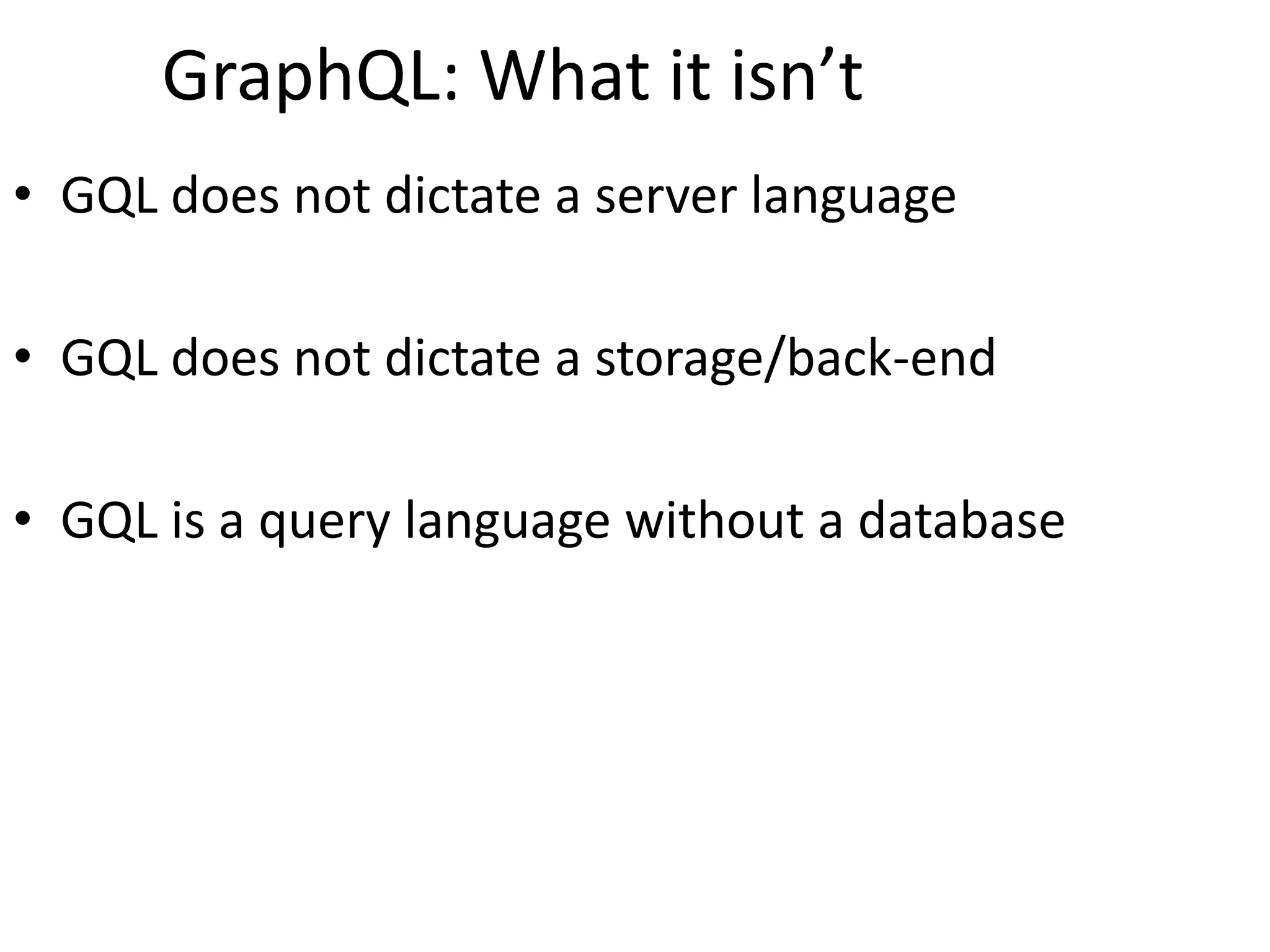 GraphQL: What it isn’t

• GQL does not dictate a server language

• GQL does not dictate a storage/back-end

• GQL is a query language without a database